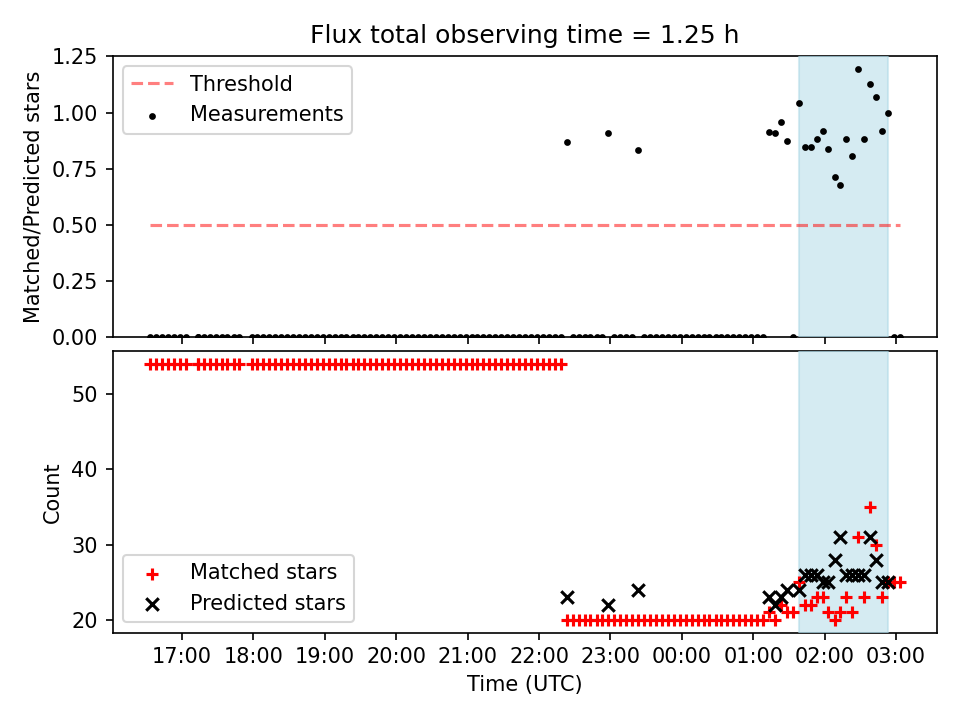 Flux total observing time = 1.25 h

Matched/Predicted stars

1.25
1.00
0.75
0.50
0.25
0.00

Threshold
Measurements

Count

50
40
30
20

Matched stars
Predicted stars

17:00 18:00 19:00 20:00 21:00 22:00 23:00 00:00 01:00 02:00 03:00

Time (UTC)